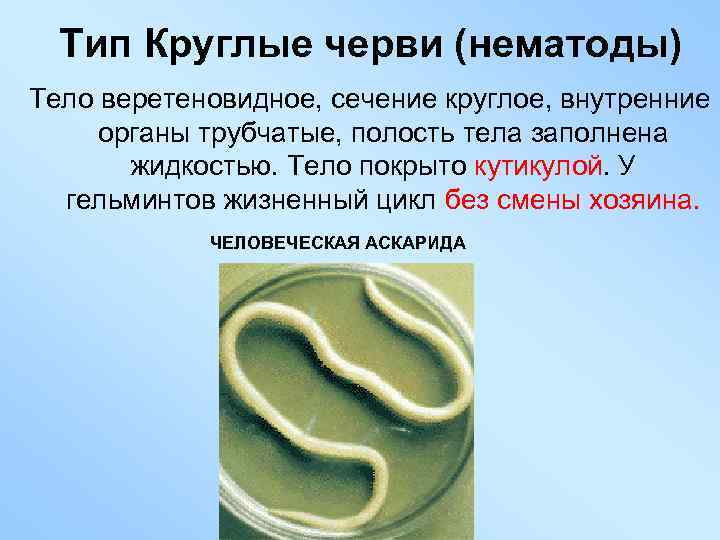 Тип Круглые черви (нематоды)

Тело веретеновидное, сечение круглое, внутренние органы трубчатые, полость тела заполнена жидкостью. Тело покрыто кутикулой. У гельминтов жизненный цикл без смены хозяина.

ЧЕЛОВЕЧЕСКАЯ АСКАРИДА